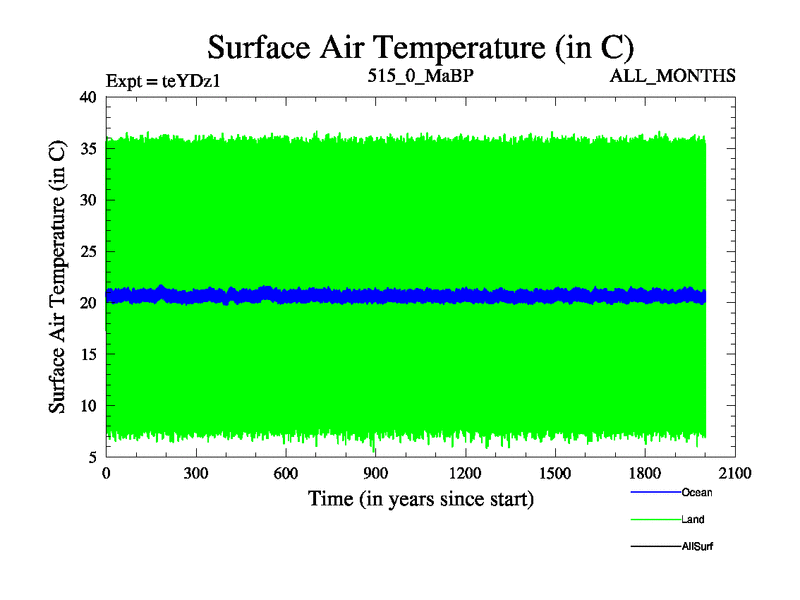 Surface Air Temperature (in C)

Expt = teYDz1

515_0_MaBP

ALL_MONTHS

Surface Air Temperature (in C)

40
35
30
25
20
15
10
5

0
300
600
900
1200
1500
1800
2100

Time (in years since start)

Ocean
Land
AllSurf